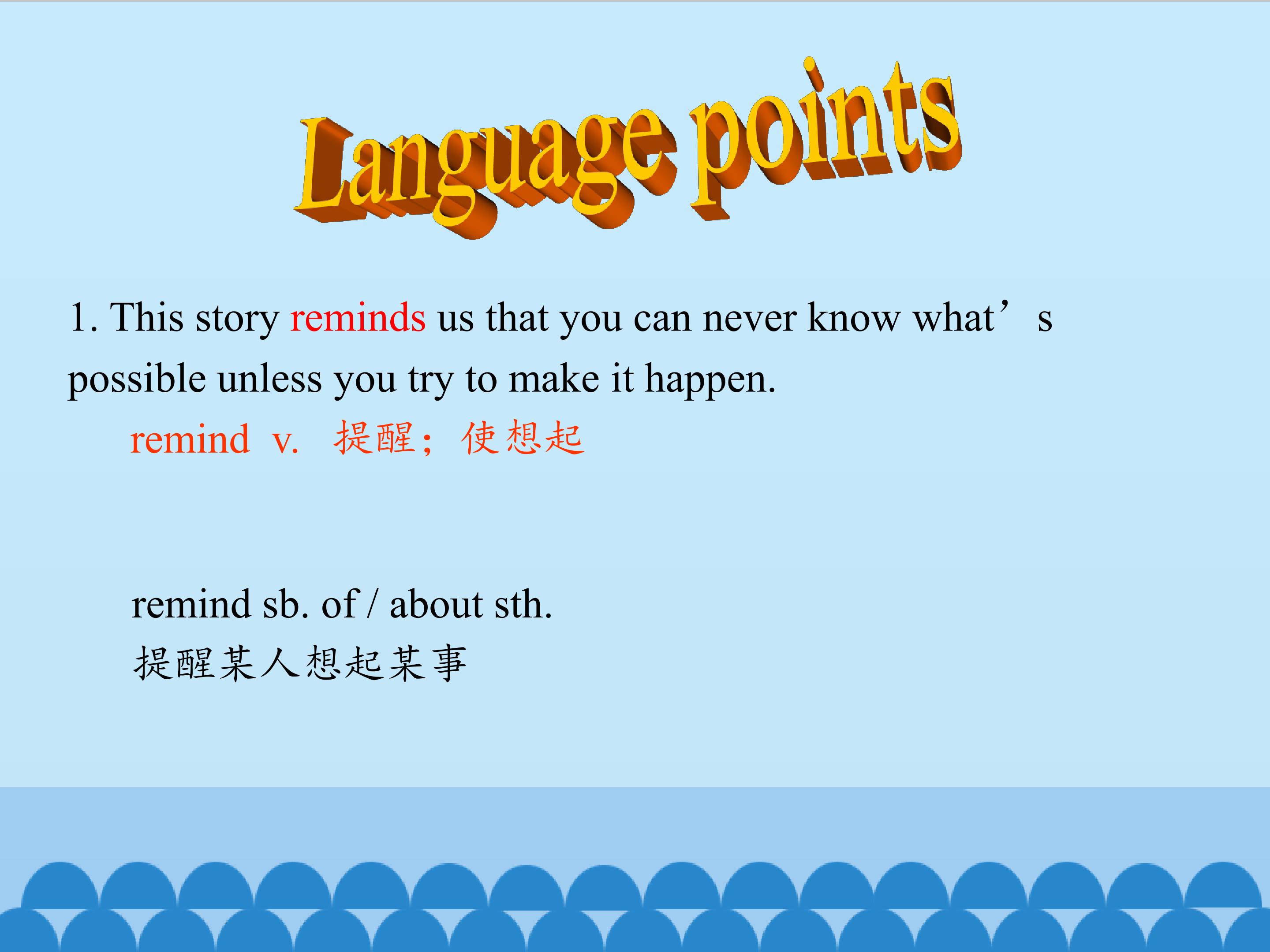 Language points

1. This story reminds us that you can never know what’s possible unless you try to make it happen.

remind v. 提醒；使想起

remind sb. of / about sth.
提醒某人想起某事